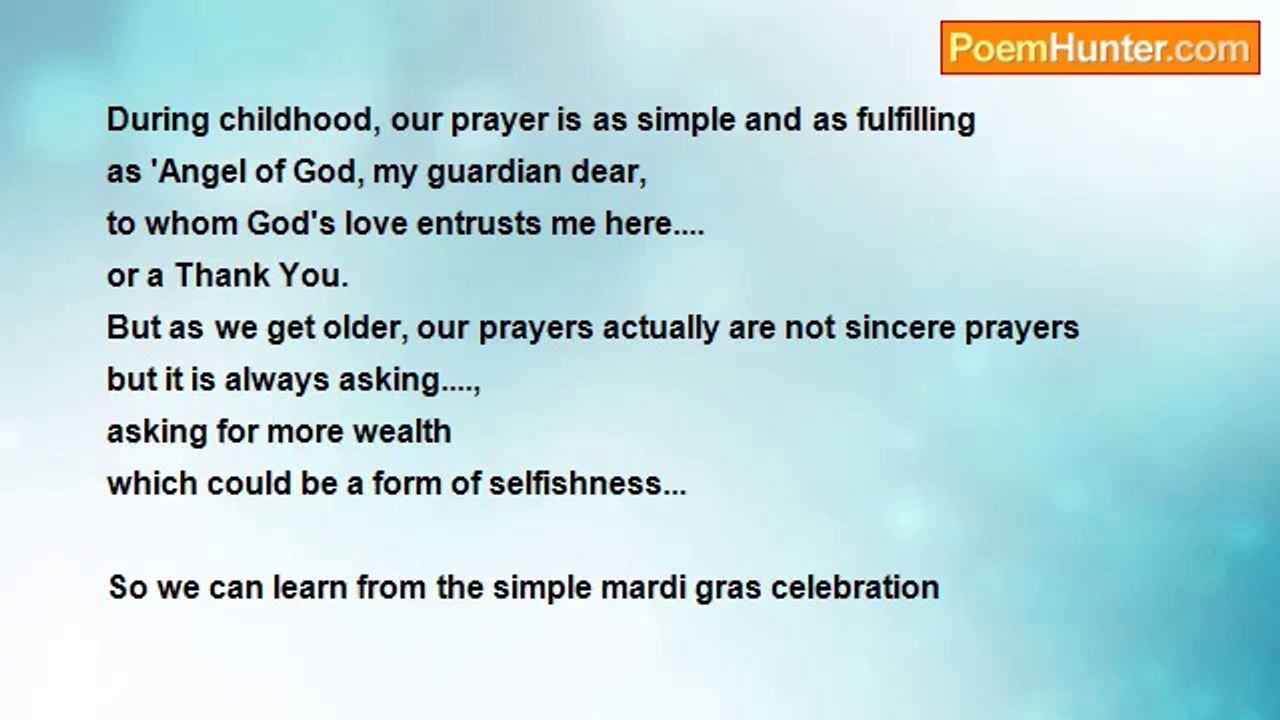 PoemHunter.com

During childhood, our prayer is as simple and as fulfilling
as 'Angel of God, my guardian dear,
to whom God's love entrusts me here....
or a Thank You.
But as we get older, our prayers actually are not sincere prayers
but it is always asking....,
asking for more wealth
which could be a form of selfishness...

So we can learn from the simple mardi gras celebration